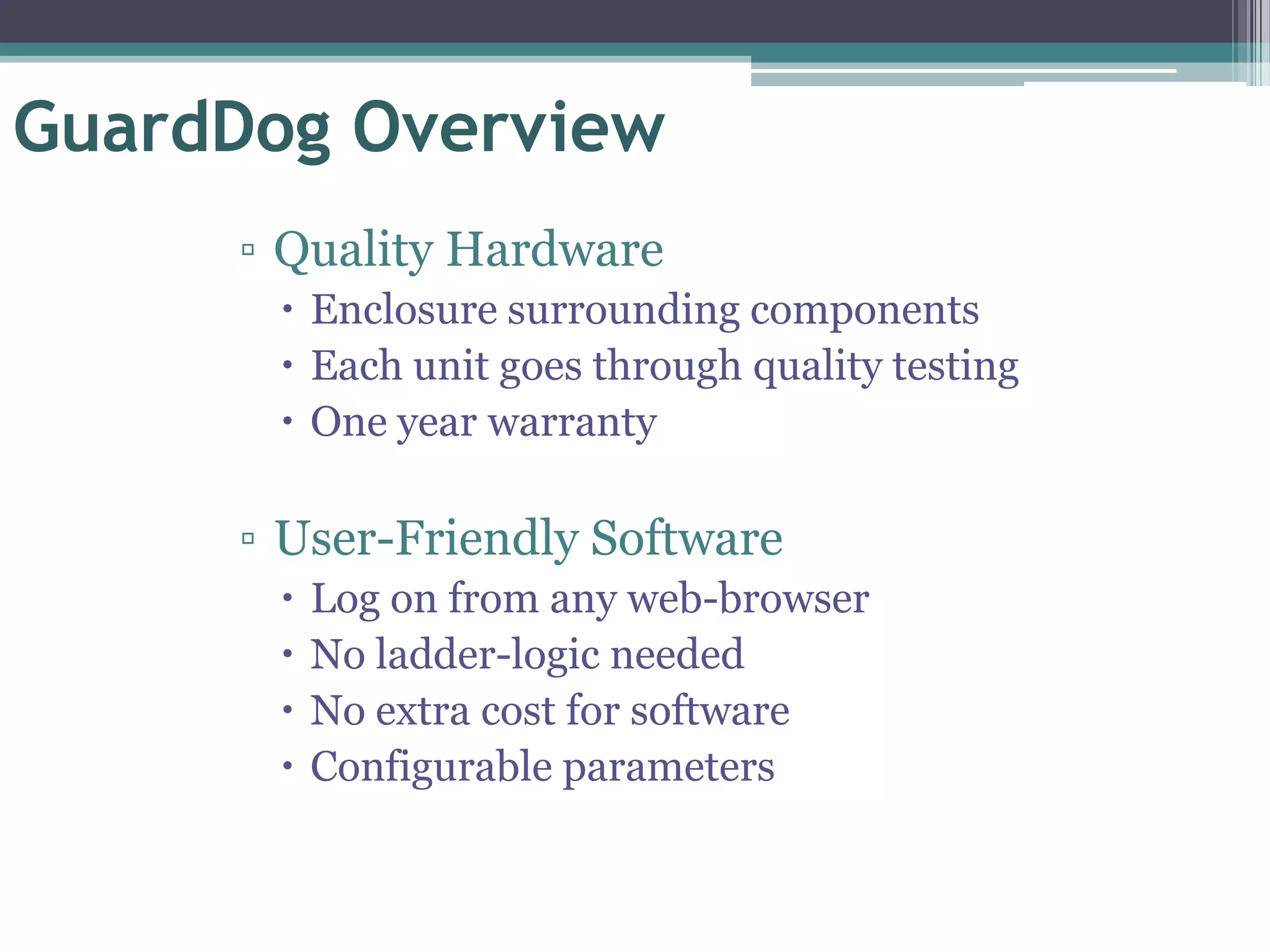 GuardDog Overview

▫ Quality Hardware
• Enclosure surrounding components
• Each unit goes through quality testing
• One year warranty

▫ User-Friendly Software
• Log on from any web-browser
• No ladder-logic needed
• No extra cost for software
• Configurable parameters